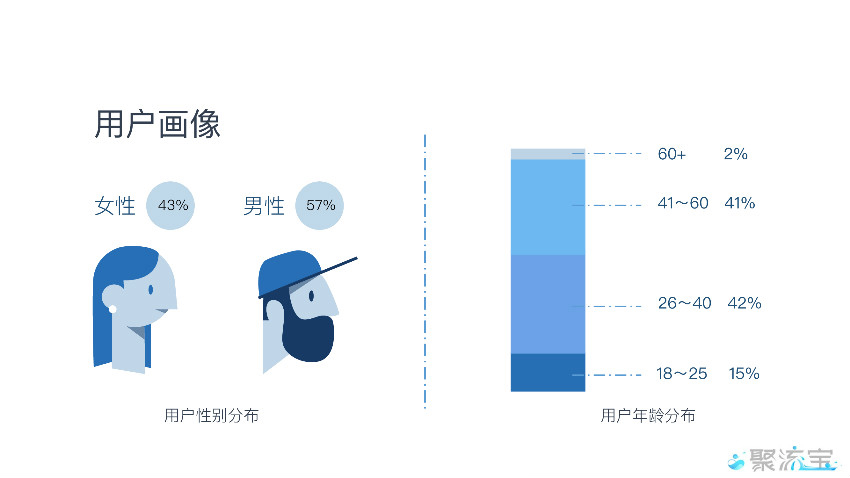 用户画像

女性 43%

男性 57%

用户性别分布

60+ 2%

41～60 41%

26～40 42%

18～25 15%

用户年龄分布

聚流宝